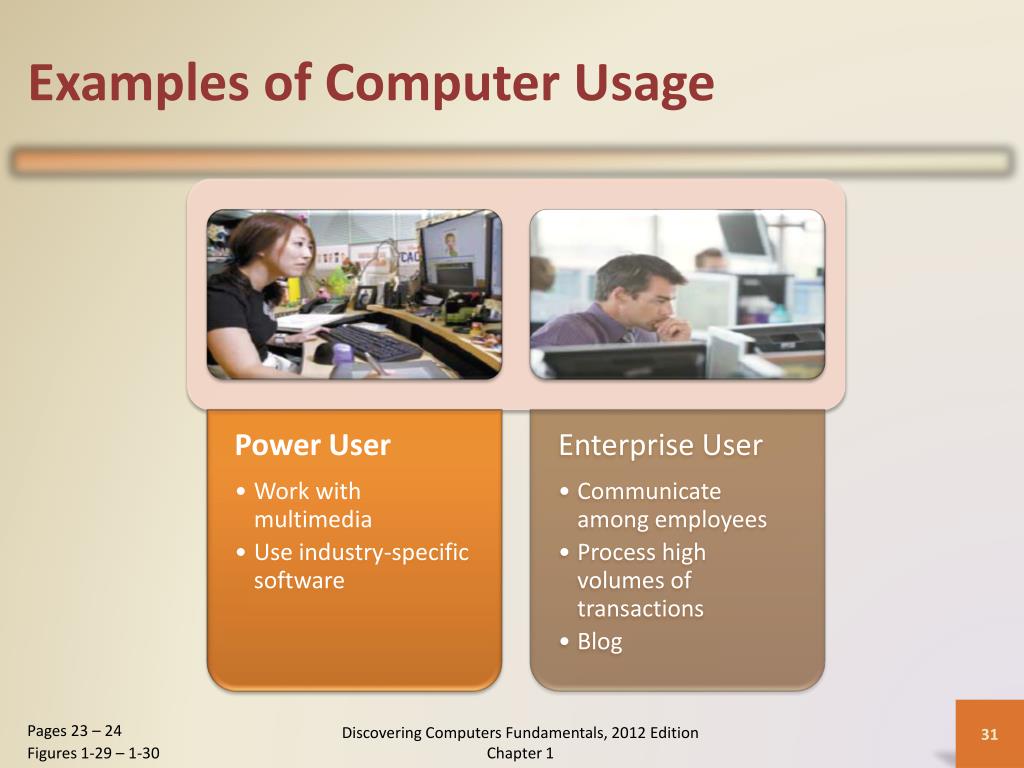 Examples of Computer Usage

Power User

• Work with multimedia
• Use industry-specific software

Enterprise User

• Communicate among employees
• Process high volumes of transactions
• Blog

Pages 23 – 24
Figures 1-29 – 1-30

Discovering Computers Fundamentals, 2012 Edition
Chapter 1

31